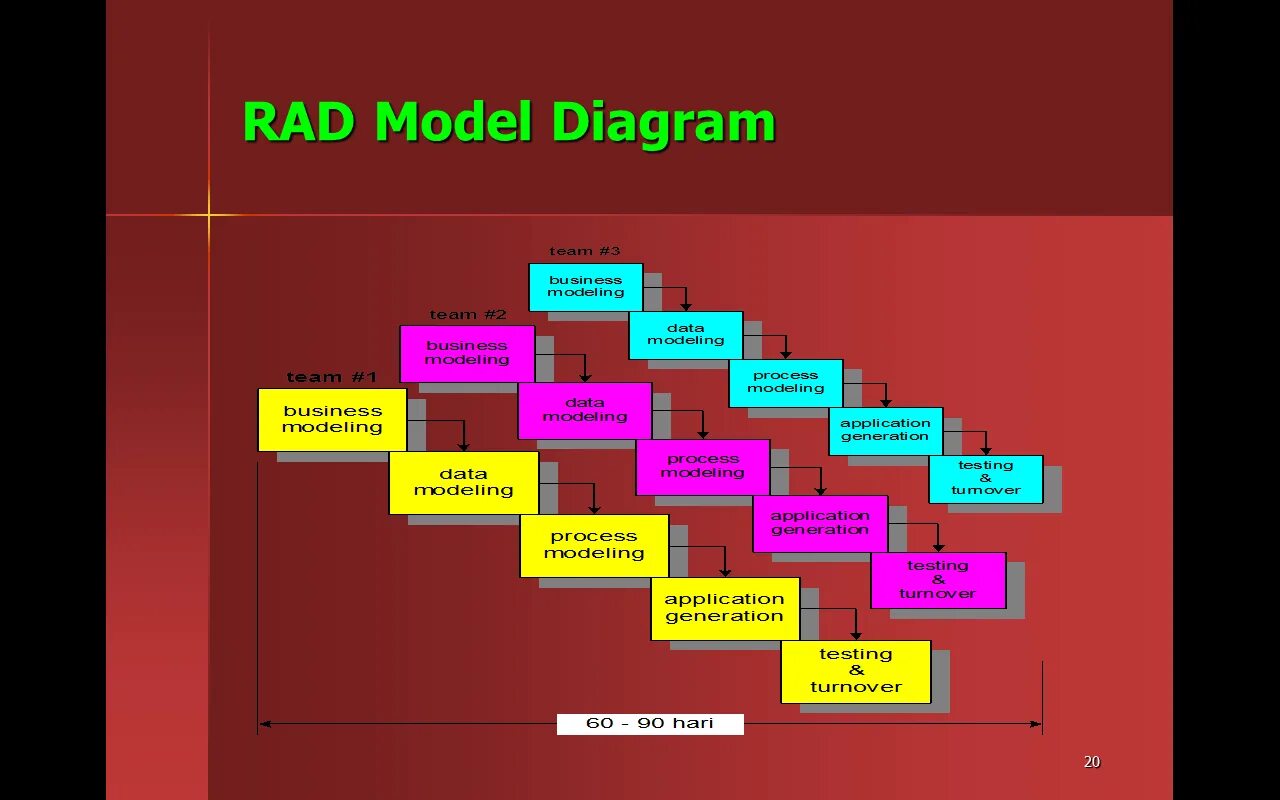 RAD Model Diagram

team #3

business modeling

data modeling

process modeling

application generation

testing & turnover

team #2

business modeling

data modeling

process modeling

application generation

testing & turnover

team #1

business modeling

data modeling

process modeling

application generation

testing & turnover

60 - 90 hari

20